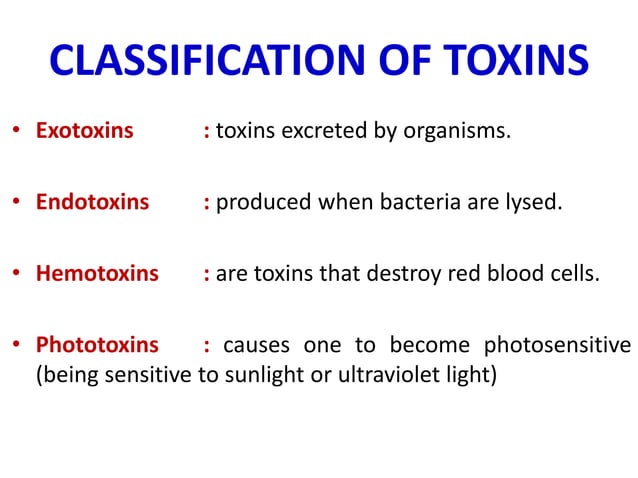 CLASSIFICATION OF TOXINS

• Exotoxins : toxins excreted by organisms.

• Endotoxins : produced when bacteria are lysed.

• Hemotoxins : are toxins that destroy red blood cells.

• Phototoxins : causes one to become photosensitive (being sensitive to sunlight or ultraviolet light)